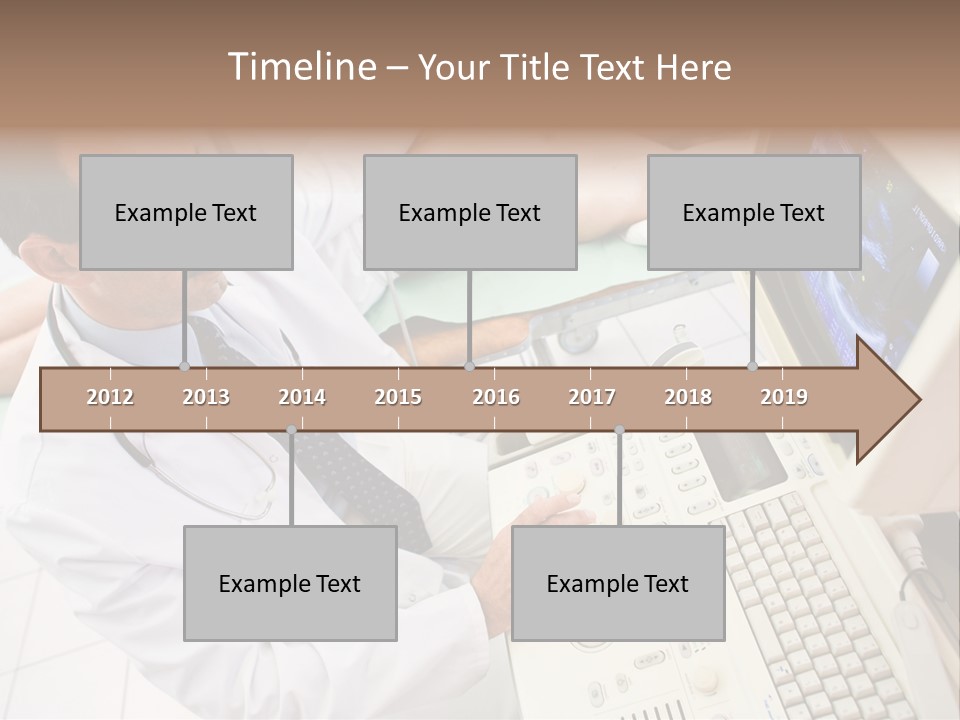 Timeline – Your Title Text Here

Example Text

Example Text

Example Text

2012
2013
2014
2015
2016
2017
2018
2019

Example Text

Example Text